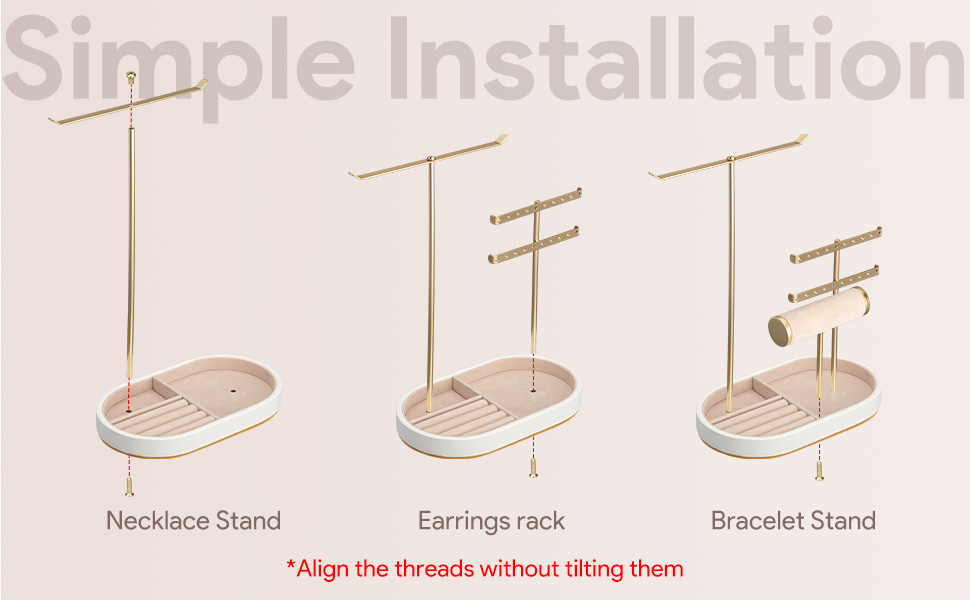 Simple Installation

Necklace Stand

Earrings rack

Bracelet Stand

*Align the threads without tilting them